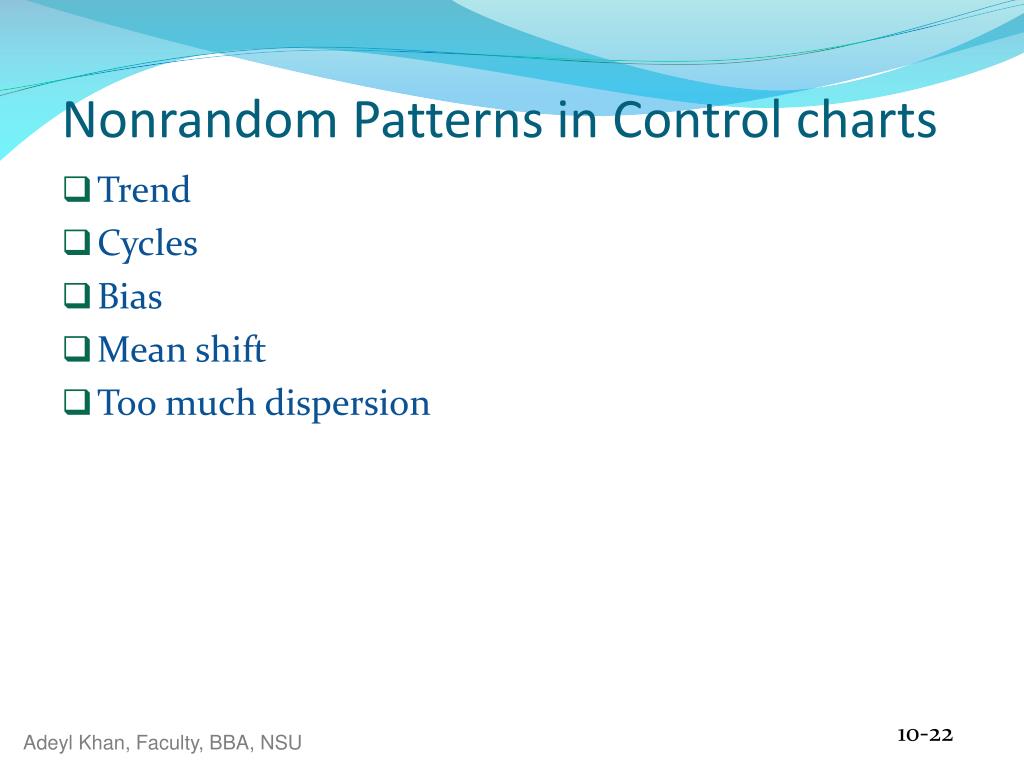 Nonrandom Patterns in Control charts

❑ Trend
❑ Cycles
❑ Bias
❑ Mean shift
❑ Too much dispersion

Adeyl Khan, Faculty, BBA, NSU

10-22